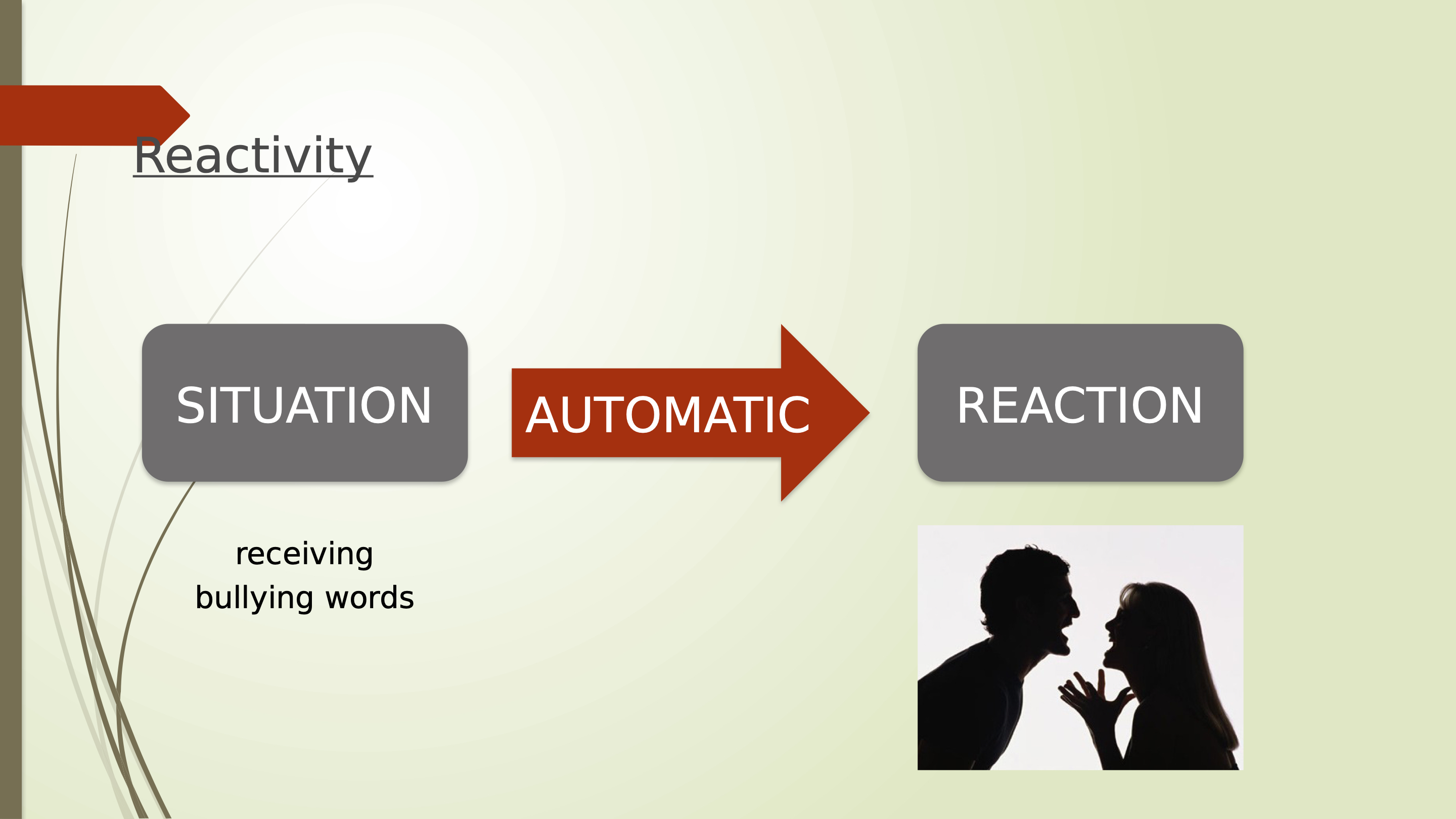 Reactivity

SITUATION

AUTOMATIC

REACTION

receiving bullying words